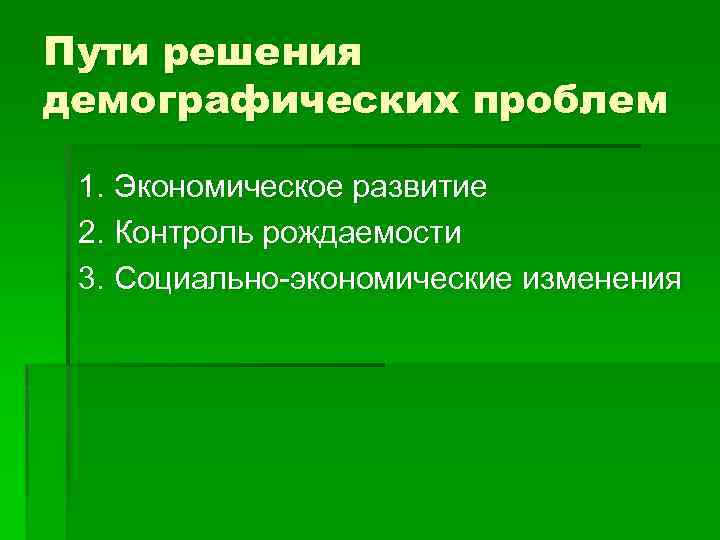 Пути решения демографических проблем

1. Экономическое развитие
2. Контроль рождаемости
3. Социально-экономические изменения